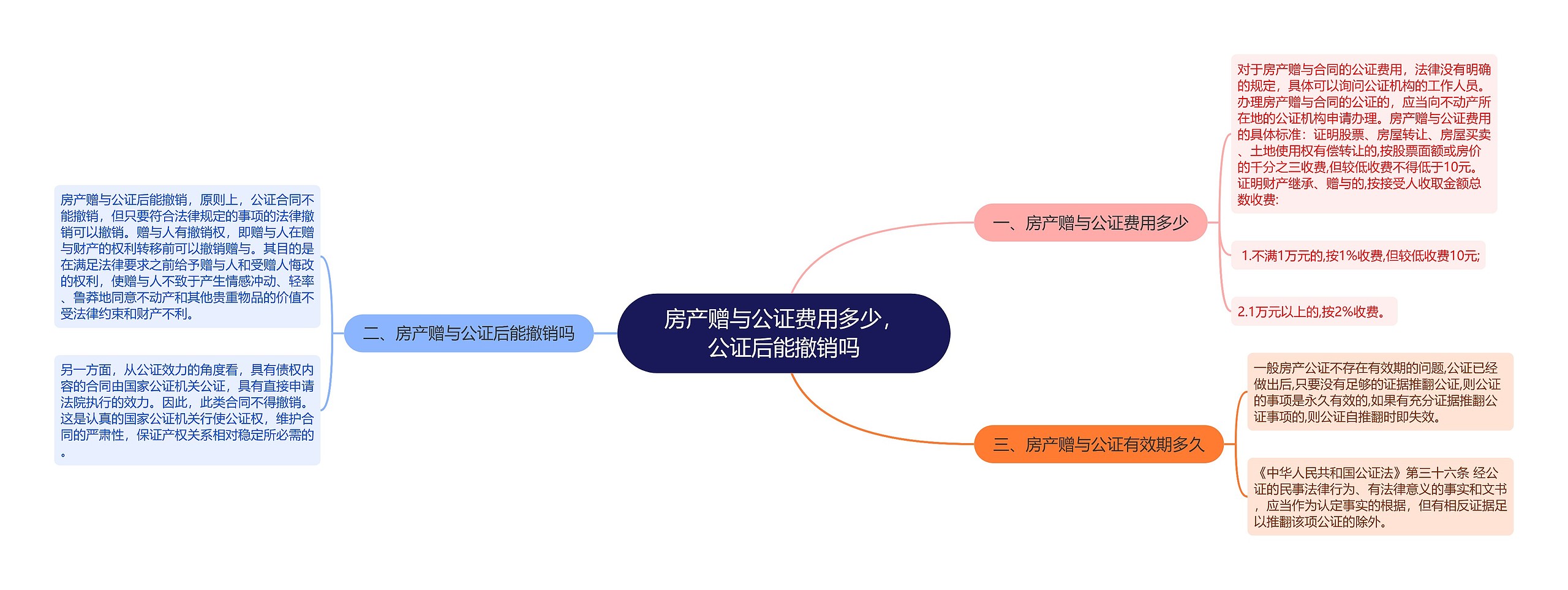 房产赠与公证费用多少，公证后能撤销吗

一、房产赠与公证费用多少

对于房产赠与合同的公证费用，法律没有明确的规定，具体可以询问公证机构的工作人员。办理房产赠与合同的公证的，应当向不动产所在地的公证机构申请办理。房产赠与公证费用的具体标准：证明股票、房屋转让、房屋买卖、土地使用权有偿转让的,按股票面额或房价的千分之三收费,但较低收费不得低于10元。证明财产继承、赠与的,按接受人收取金额总数收费:

1.不满1万元的,按1%收费,但较低收费10元;

2.1万元以上的,按2%收费。

二、房产赠与公证后能撤销吗

房产赠与公证后能撤销，原则上，公证合同不能撤销，但只要符合法律规定的事项的法律撤销可以撤销。赠与人有撤销权，即赠与人在赠与财产的权利转移前可以撤销赠与。其目的是在满足法律要求之前给予赠与人和受赠人悔改的权利，使赠与人不致于产生情感冲动、轻率、鲁莽地同意不动产和其他贵重物品的价值不受法律约束和财产不利。

另一方面，从公证效力的角度看，具有债权内容的合同由国家公证机关公证，具有直接申请法院执行的效力。因此，此类合同不得撤销。这是认真的国家公证机关行使公证权，维护合同的严肃性，保证产权关系相对稳定所必需的。

三、房产赠与公证有效期多久

一般房产公证不存在有效期的问题,公证已经做出后,只要没有足够的证据推翻公证,则公证的事项是永久有效的,如果有充分证据推翻公证事项的,则公证自推翻时即失效。

《中华人民共和国公证法》第三十六条 经公证的民事法律行为、有法律意义的事实和文书，应当作为认定事实的根据，但有相反证据足以推翻该项公证的除外。